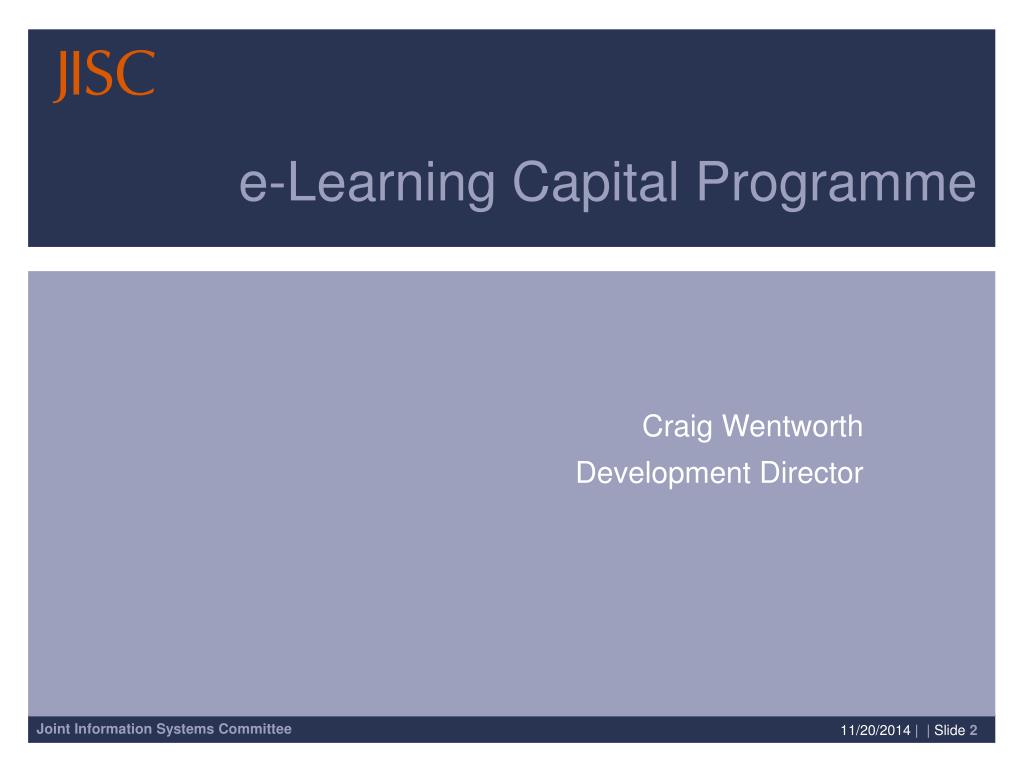 JISC

e-Learning Capital Programme

Craig Wentworth
Development Director

Joint Information Systems Committee

11/20/2014 | | Slide 2